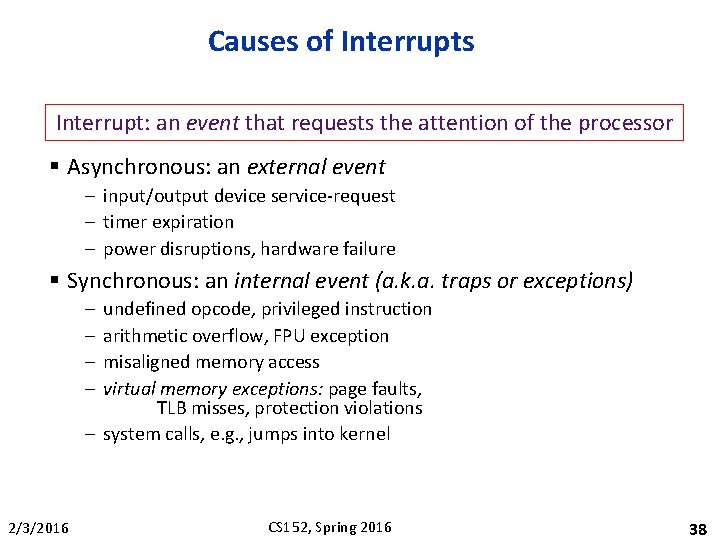 Causes of Interrupts

Interrupt: an event that requests the attention of the processor

▪ Asynchronous: an external event
– input/output device service-request
– timer expiration
– power disruptions, hardware failure

▪ Synchronous: an internal event (a.k.a. traps or exceptions)
– undefined opcode, privileged instruction
– arithmetic overflow, FPU exception
– misaligned memory access
– virtual memory exceptions: page faults, TLB misses, protection violations
– system calls, e.g., jumps into kernel

2/3/2016

CS152, Spring 2016

38